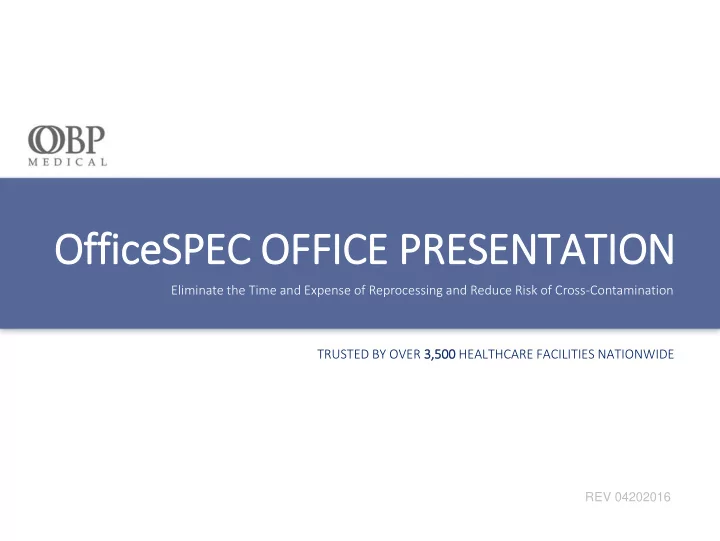 OBP
MEDICAL

OfficeSPEC OFFICE PRESENTATION

Eliminate the Time and Expense of Reprocessing and Reduce Risk of Cross-Contamination

TRUSTED BY OVER 3,500 HEALTHCARE FACILITIES NATIONWIDE

REV 04202016